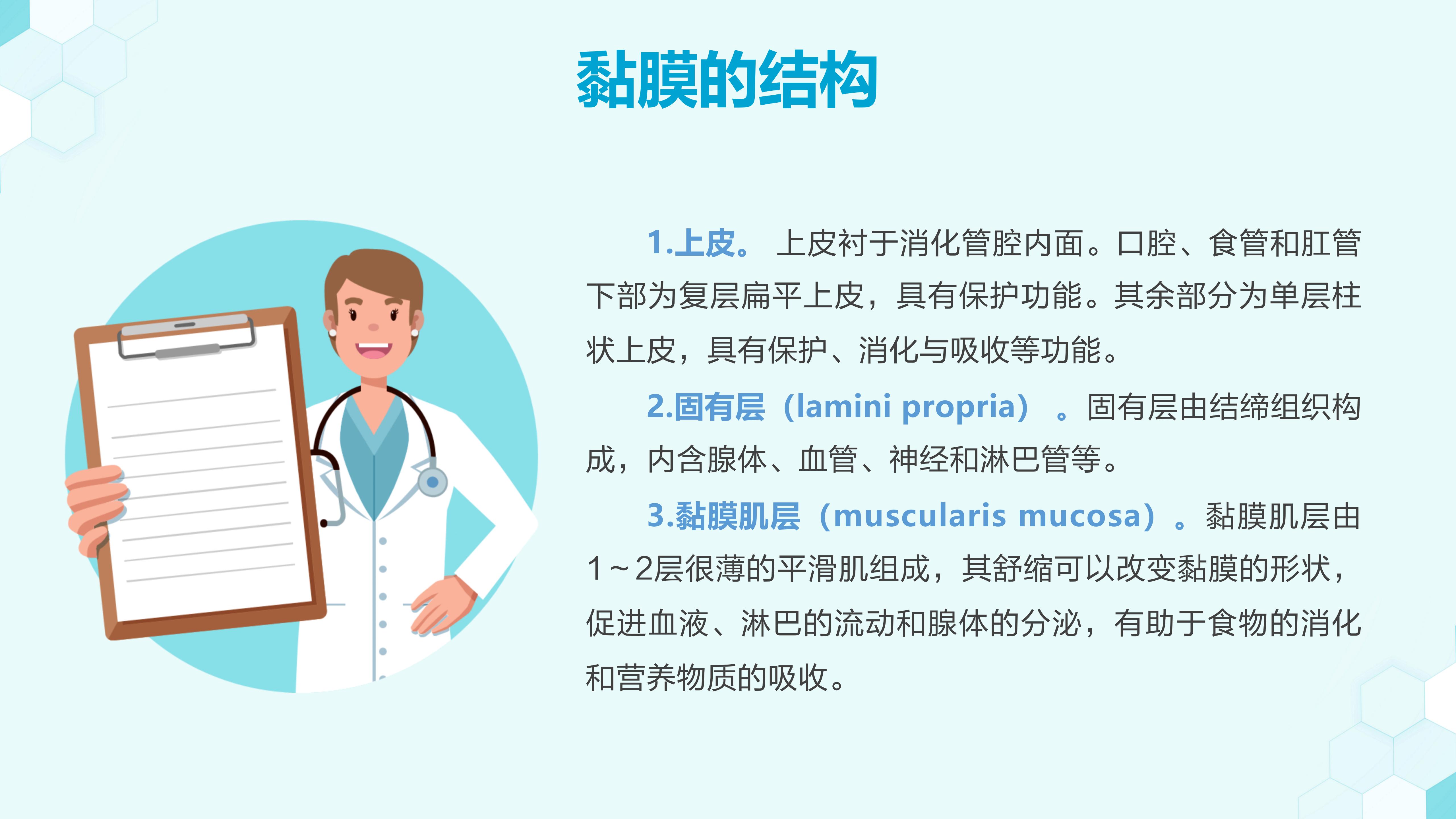 黏膜的结构

1.上皮。 上皮衬于消化管腔内面。口腔、食管和肛管下部为复层扁平上皮，具有保护功能。其余部分为单层柱状上皮，具有保护、消化与吸收等功能。

2.固有层（lamini propria）。固有层由结缔组织构成，内含腺体、血管、神经和淋巴管等。

3.黏膜肌层（muscularis mucosa）。黏膜肌层由1～2层很薄的平滑肌组成，其舒缩可以改变黏膜的形状，促进血液、淋巴的流动和腺体的分泌，有助于食物的消化和营养物质的吸收。